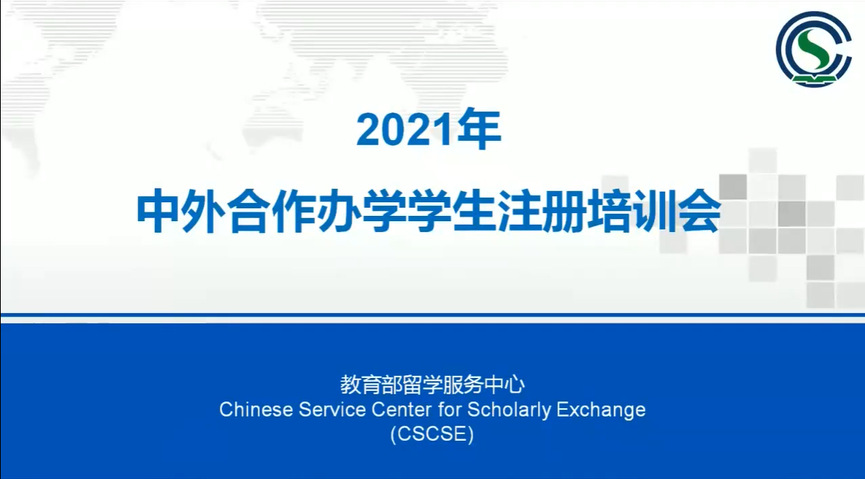 2021年
中外合作办学学生注册培训会

教育部留学服务中心
Chinese Service Center for Scholarly Exchange
(CSCSE)